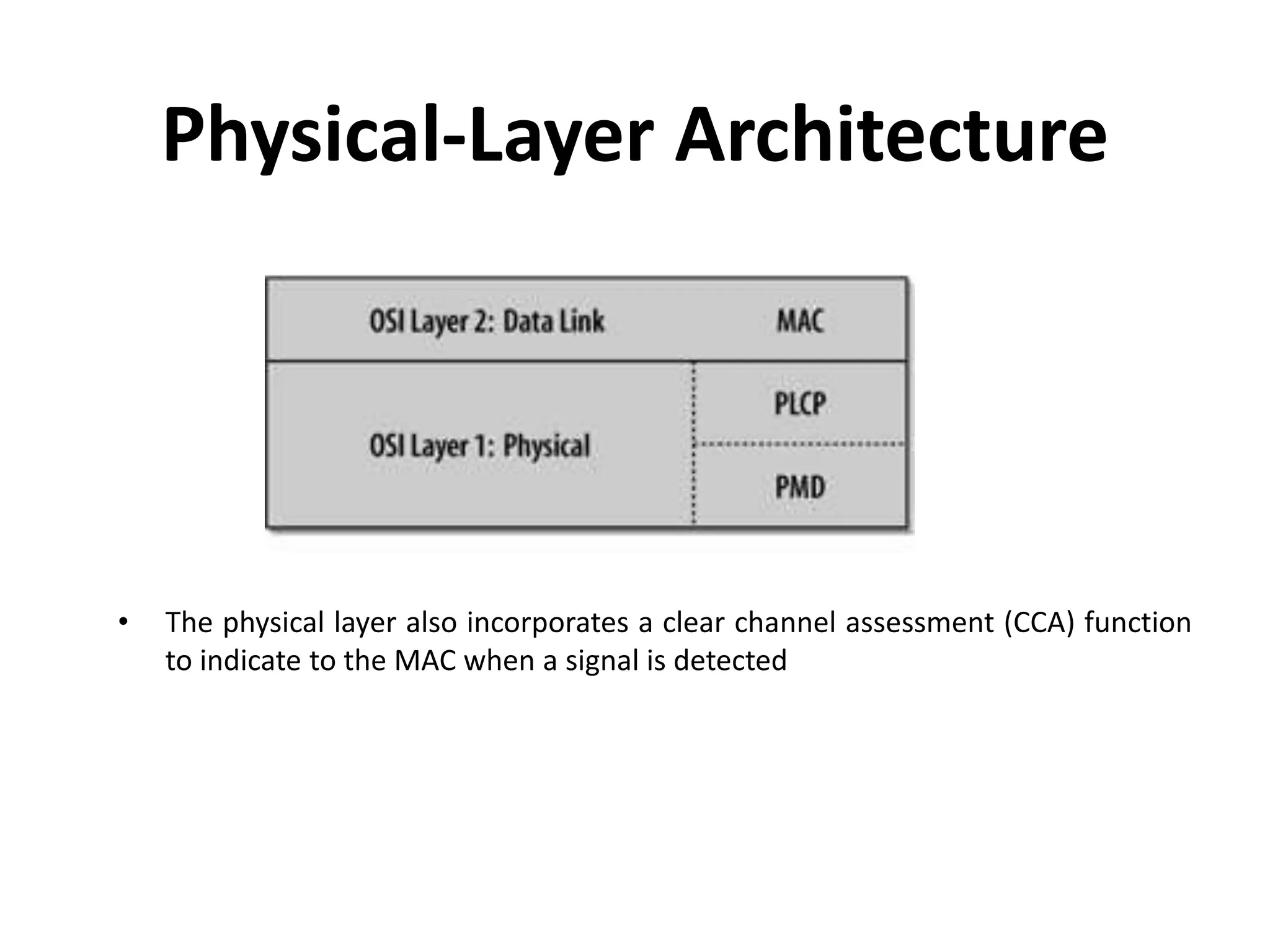 Physical-Layer Architecture

OSI Layer 2: Data Link

MAC

OSI Layer 1: Physical

PLCP

PMD

• The physical layer also incorporates a clear channel assessment (CCA) function to indicate to the MAC when a signal is detected